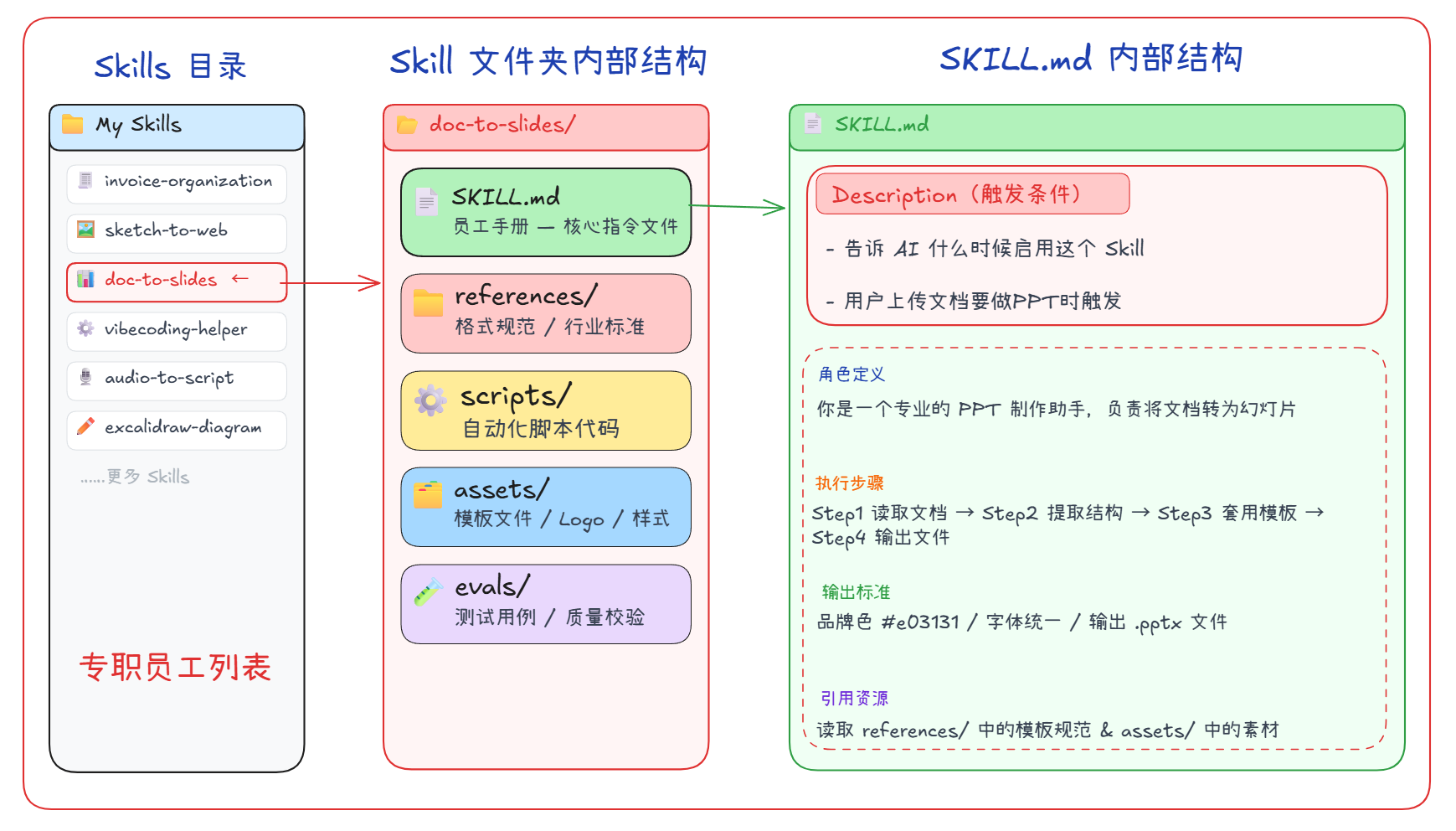 Skills 目录

My Skills

invoice-organization

sketch-to-web

doc-to-slides ←

vibecoding-helper

audio-to-script

excalidraw-diagram

......更多 Skills

专职员工列表

Skill 文件夹内部结构

doc-to-slides/

SKILL.md
员工手册 — 核心指令文件

references/
格式规范 / 行业标准

scripts/
自动化脚本代码

assets/
模板文件 / Logo / 样式

evals/
测试用例 / 质量校验

SKILL.md 内部结构

SKILL.md

Description（触发条件）

- 告诉 AI 什么时候启用这个 Skill

- 用户上传文档要做PPT时触发

角色定义

你是一个专业的 PPT 制作助手，负责将文档转为幻灯片

执行步骤

Step1 读取文档 → Step2 提取结构 → Step3 套用模板 → Step4 输出文件

输出标准

品牌色 #e03131 / 字体统一 / 输出 .pptx 文件

引用资源

读取 references/ 中的模板规范 & assets/ 中的素材